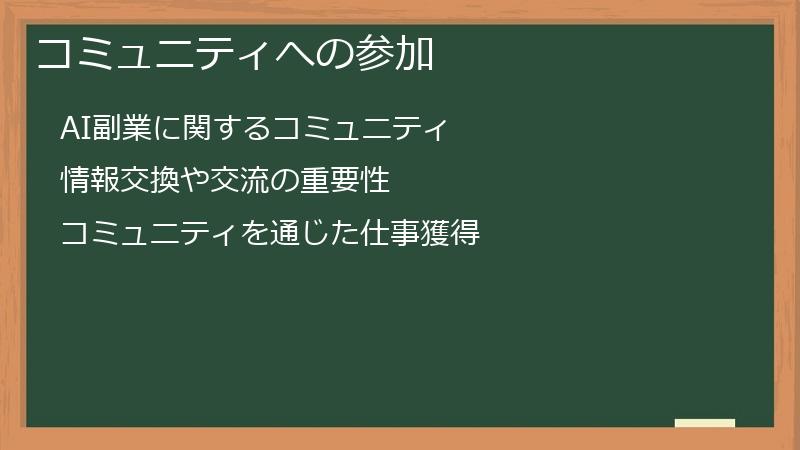 コミュニティへの参加

AI副業に関するコミュニティ

情報交換や交流の重要性

コミュニティを通じた仕事獲得